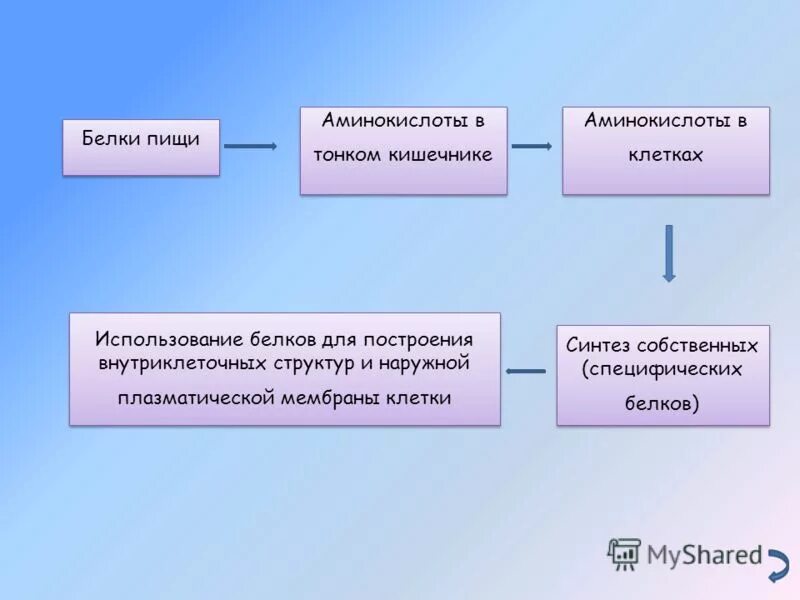 Белки пищи

Аминокислоты в тонком кишечнике

Аминокислоты в клетках

Синтез собственных (специфических белков)

Использование белков для построения внутриклеточных структур и наружной плазматической мембраны клетки

MyShared